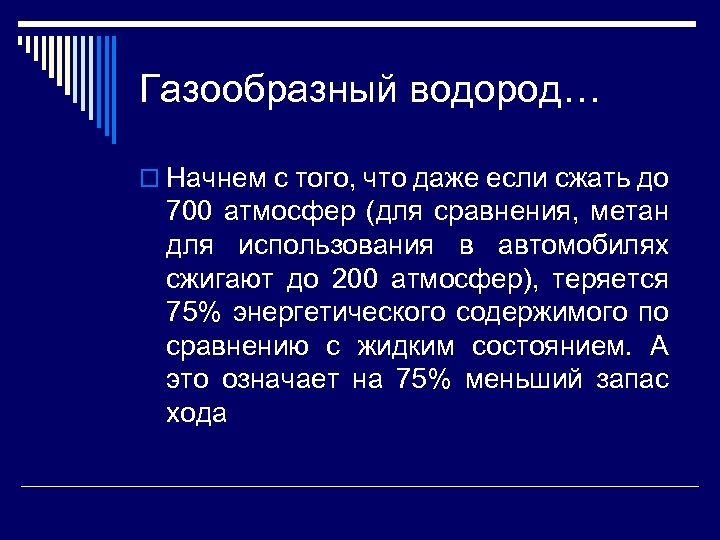 Газообразный водород…

Начнем с того, что даже если сжать до 700 атмосфер (для сравнения, метан для использования в автомобилях сжигают до 200 атмосфер), теряется 75% энергетического содержимого по сравнению с жидким состоянием. А это означает на 75% меньший запас хода